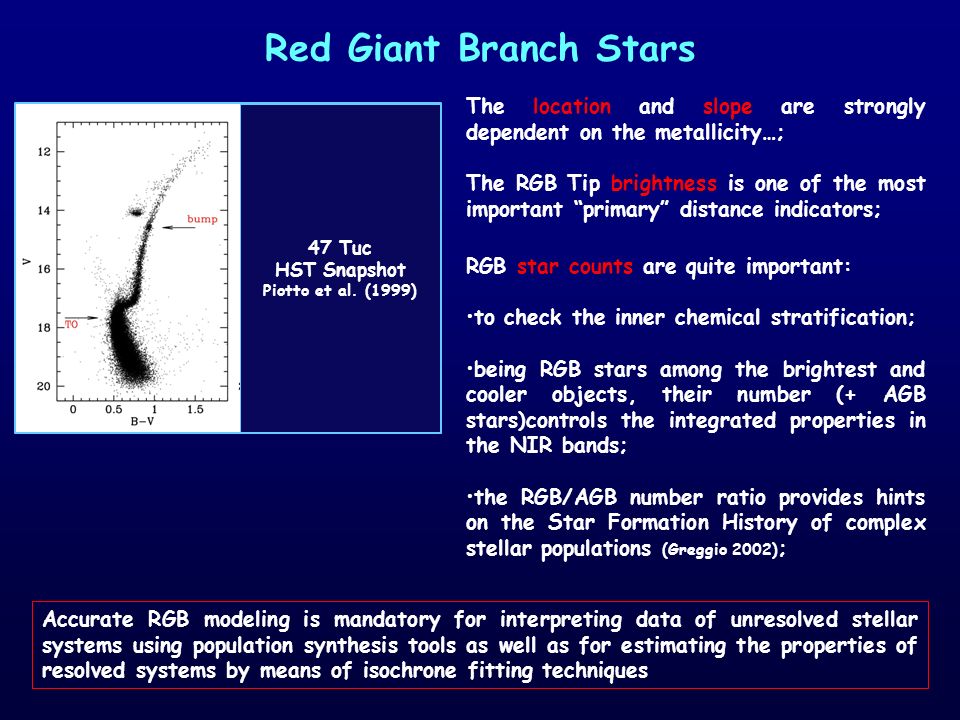 Red Giant Branch Stars

12
14
16
18
20
V
0
0.5
1
1.5
B−V
bump
TO

47 Tuc
HST Snapshot
Piotto et al. (1999)

The location and slope are strongly dependent on the metallicity…;

The RGB Tip brightness is one of the most important “primary” distance indicators;

RGB star counts are quite important:

•to check the inner chemical stratification;

•being RGB stars among the brightest and cooler objects, their number (+ AGB stars)controls the integrated properties in the NIR bands;

•the RGB/AGB number ratio provides hints on the Star Formation History of complex stellar populations (Greggio 2002);

Accurate RGB modeling is mandatory for interpreting data of unresolved stellar systems using population synthesis tools as well as for estimating the properties of resolved systems by means of isochrone fitting techniques